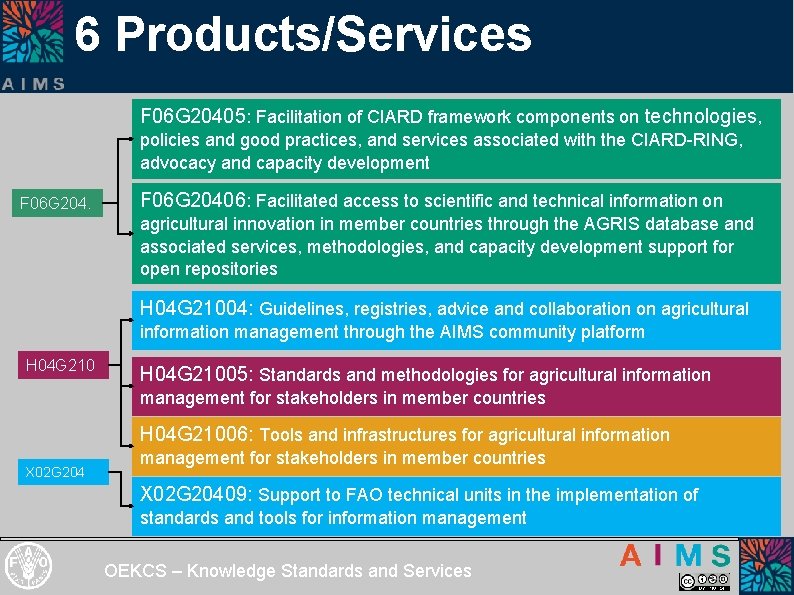 AIMS

6 Products/Services

F06G204.

F06G20405: Facilitation of CIARD framework components on technologies, policies and good practices, and services associated with the CIARD-RING, advocacy and capacity development

F06G20406: Facilitated access to scientific and technical information on agricultural innovation in member countries through the AGRIS database and associated services, methodologies, and capacity development support for open repositories

H04G210

H04G21004: Guidelines, registries, advice and collaboration on agricultural information management through the AIMS community platform

H04G21005: Standards and methodologies for agricultural information management for stakeholders in member countries

H04G21006: Tools and infrastructures for agricultural information management for stakeholders in member countries

X02G204

X02G20409: Support to FAO technical units in the implementation of standards and tools for information management

OEKCS – Knowledge Standards and Services

AIMS